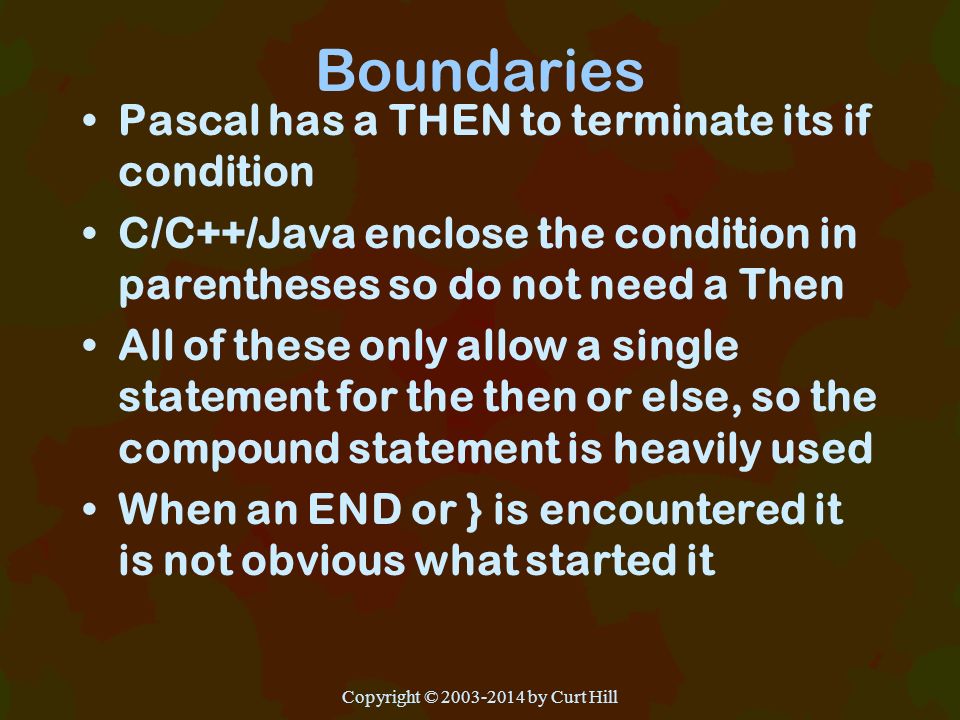 Boundaries

• Pascal has a THEN to terminate its if condition

• C/C++/Java enclose the condition in parentheses so do not need a Then

• All of these only allow a single statement for the then or else, so the compound statement is heavily used

• When an END or } is encountered it is not obvious what started it

Copyright © 2003-2014 by Curt Hill